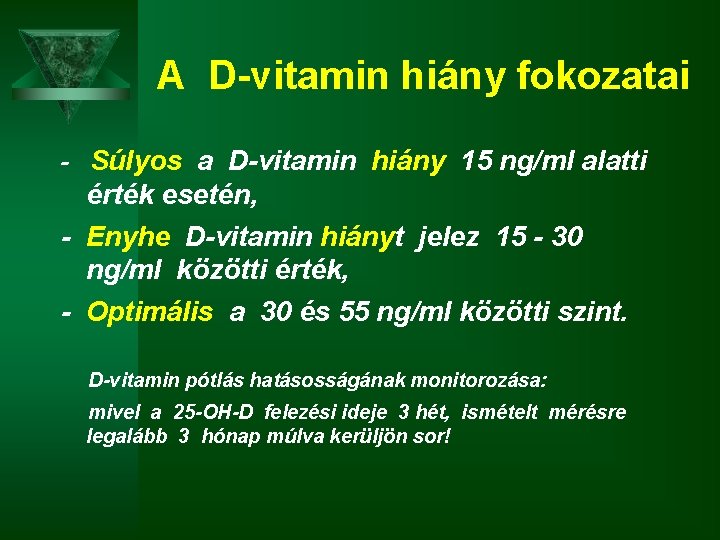 A D-vitamin hiány fokozatai

- Súlyos a D-vitamin hiány 15 ng/ml alatti érték esetén,

- Enyhe D-vitamin hiányt jelez 15 - 30 ng/ml közötti érték,

- Optimális a 30 és 55 ng/ml közötti szint.

D-vitamin pótlás hatásosságának monitorozása:

mivel a 25-OH-D felezési ideje 3 hét, ismételt mérésre legalább 3 hónap múlva kerüljön sor!